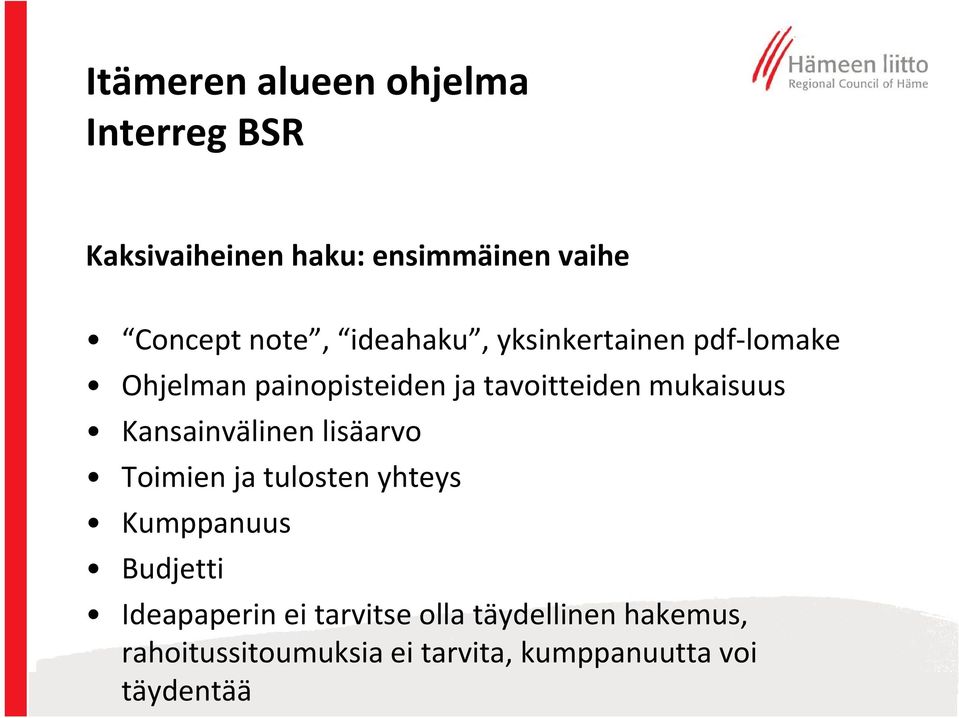 Hämeen liitto
Regional Council of Häme

Itämeren alueen ohjelma
Interreg BSR

Kaksivaiheinen haku: ensimmäinen vaihe

• “Concept note”, “ideahaku”, yksinkertainen pdf-lomake
• Ohjelman painopisteiden ja tavoitteiden mukaisuus
• Kansainvälinen lisäarvo
• Toimien ja tulosten yhteys
• Kumppanuus
• Budjetti
• Ideapaperin ei tarvitse olla täydellinen hakemus, rahoitussitoumuksia ei tarvita, kumppanuutta voi täydentää